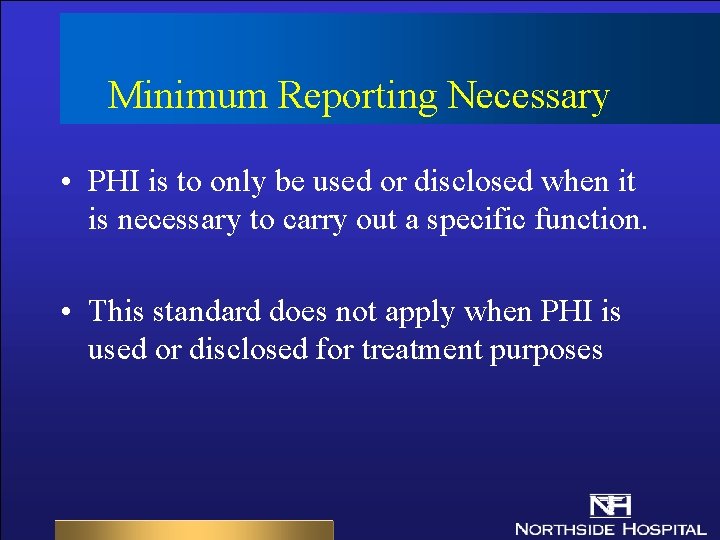 Minimum Reporting Necessary

• PHI is to only be used or disclosed when it is necessary to carry out a specific function.

• This standard does not apply when PHI is used or disclosed for treatment purposes

NH
NORTHSIDE HOSPITAL